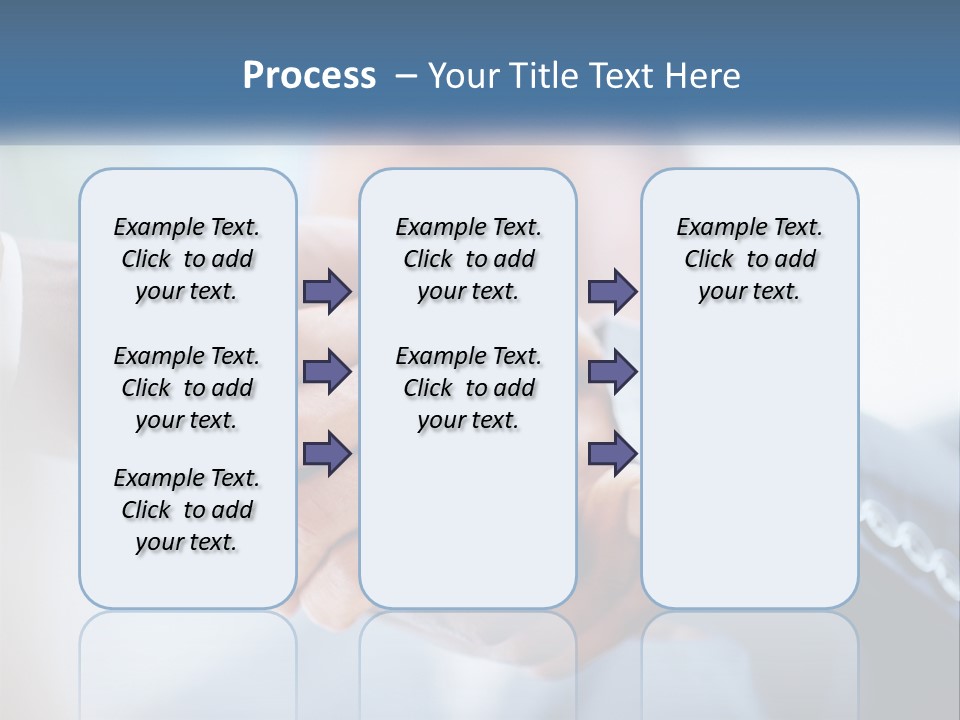 Process – Your Title Text Here

Example Text. Click to add your text.

Example Text. Click to add your text.

Example Text. Click to add your text.

Example Text. Click to add your text.

Example Text. Click to add your text.

Example Text. Click to add your text.